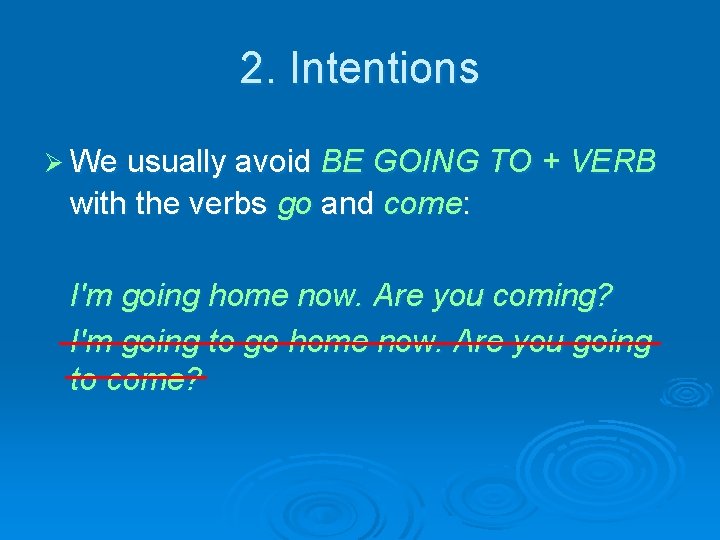 2. Intentions

➢ We usually avoid BE GOING TO + VERB with the verbs go and come:

I'm going home now. Are you coming?

I'm going to go home now. Are you going to come?